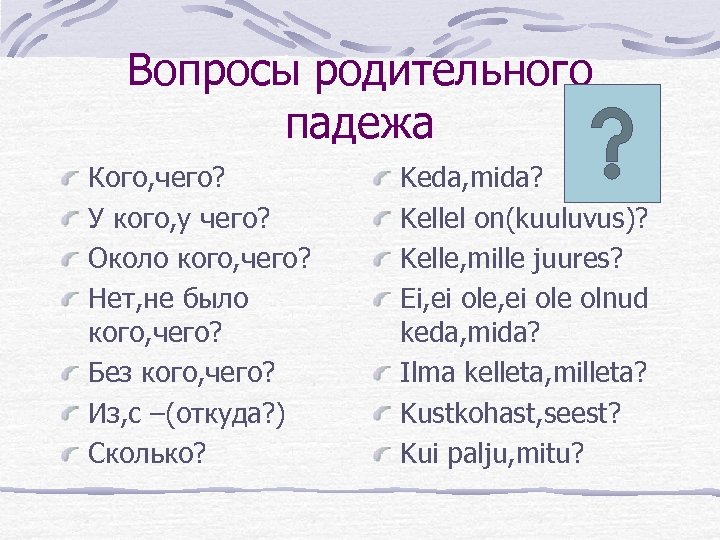 Вопросы родительного падежа

?

Кого,чего?

У кого,у чего?

Около кого,чего?

Нет,не было кого,чего?

Без кого,чего?

Из,с –(откуда?)

Сколько?

Keda,mida?

Kellel on(kuuluvus)?

Kelle,mille juures?

Ei,ei ole,ei ole olnud keda,mida?

Ilma kelleta,milleta?

Kustkohast,seest?

Kui palju,mitu?